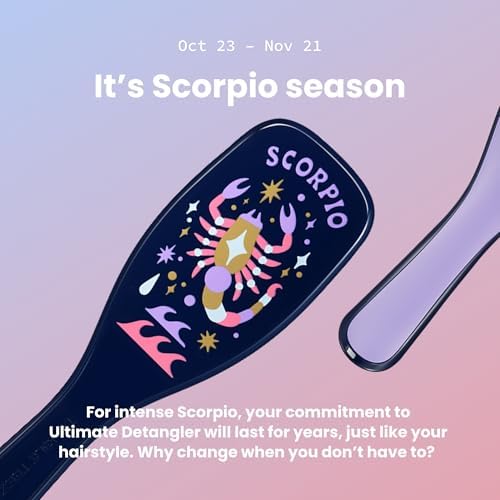 Oct 23 - Nov 21

It's Scorpio season

SCORPIO

For intense Scorpio, your commitment to Ultimate Detangler will last for years, just like your hairstyle. Why change when you don't have to?